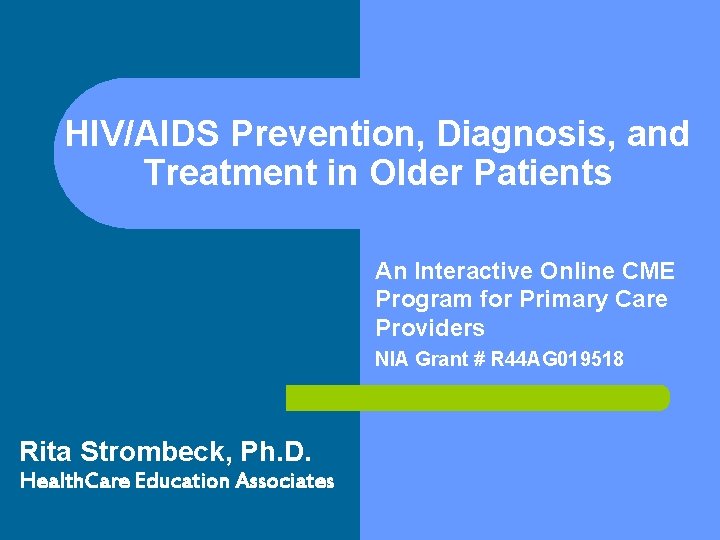 HIV/AIDS Prevention, Diagnosis, and Treatment in Older Patients

An Interactive Online CME Program for Primary Care Providers

NIA Grant # R44AG019518

Rita Strombeck, Ph.D.
HealthCare Education Associates